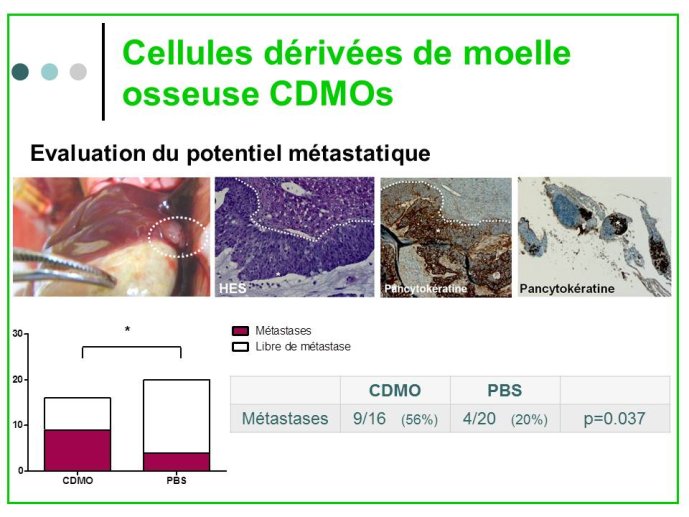 Cellules dérivées de moelle osseuse CDMOs

Evaluation du potentiel métastatique

HES

Pancytokératine

Pancytokératine

30
20
10
0

*

CDMO
PBS

Métastases
Libre de métastase

| | CDMO | PBS | |
|---|---|---|---|
| Métastases | 9/16 (56%) | 4/20 (20%) | p=0.037 |